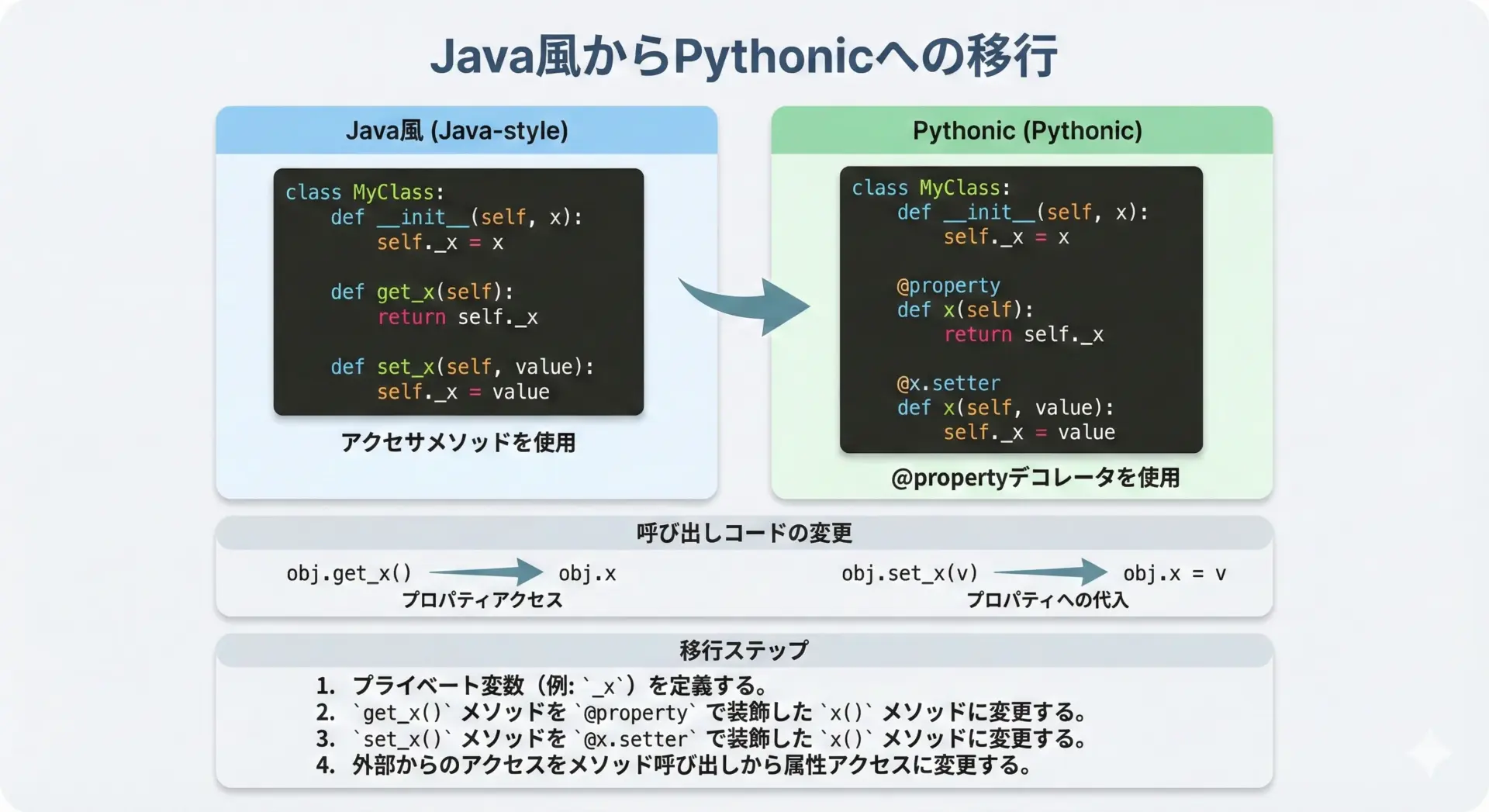 Java風からPythonicへの移行

Java風 (Java-style)

class MyClass:
    def __init__(self, x):
        self._x = x

    def get_x(self):
        return self._x

    def set_x(self, value):
        self._x = value

アクセサメソッドを使用

Pythonic (Pythonic)

class MyClass:
    def __init__(self, x):
        self._x = x

    @property
    def x(self):
        return self._x

    @x.setter
    def x(self, value):
        self._x = value

@propertyデコレータを使用

呼び出しコードの変更

obj.get_x() obj.x
プロパティアクセス

obj.set_x(v) obj.x = v
プロパティへの代入

移行ステップ

1. プライベート変数（例: `_x`）を定義する。
2. `get_x()` メソッドを `@property` で装飾した `x()` メソッドに変更する。
3. `set_x()` メソッドを `@x.setter` で装飾した `x()` メソッドに変更する。
4. 外部からのアクセスをメソッド呼び出しから属性アクセスに変更する。